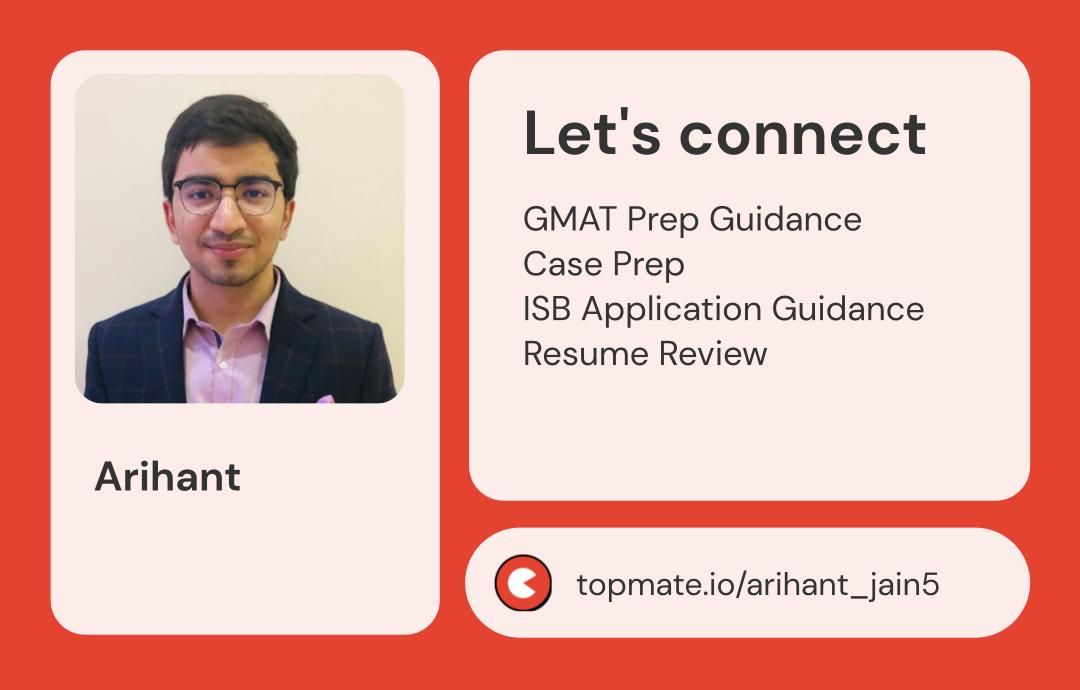 Arihant

Let's connect

GMAT Prep Guidance
Case Prep
ISB Application Guidance
Resume Review

topmate.io/arihant_jain5